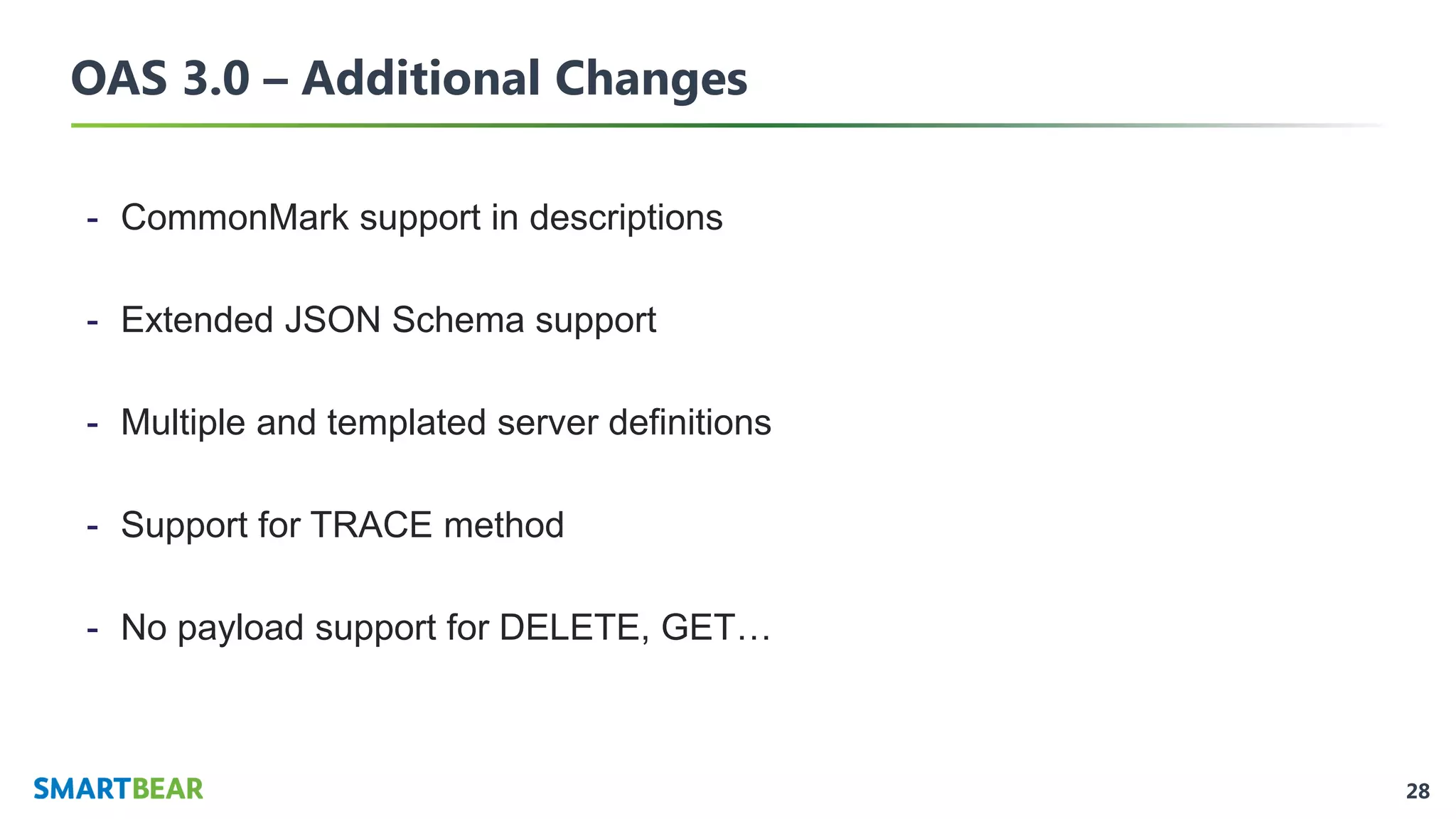 OAS 3.0 – Additional Changes

- CommonMark support in descriptions

- Extended JSON Schema support

- Multiple and templated server definitions

- Support for TRACE method

- No payload support for DELETE, GET…

SMARTBEAR

28